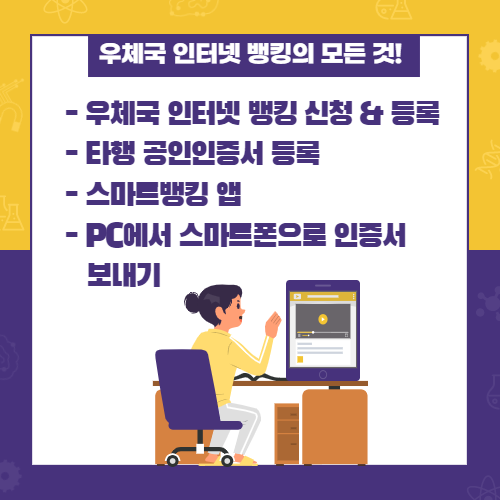 우체국 인터넷 뱅킹의 모든 것!

- 우체국 인터넷 뱅킹 신청 & 등록
- 타행 공인인증서 등록
- 스마트뱅킹 앱
- PC에서 스마트폰으로 인증서 보내기